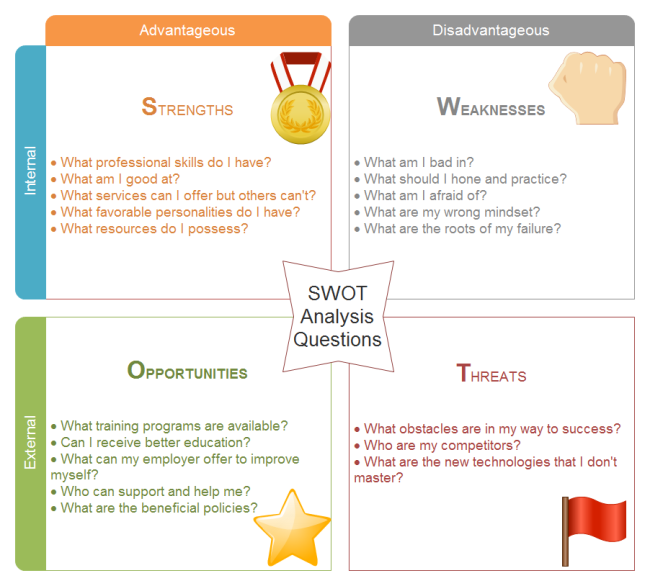 Advantageous

Disadvantageous

Internal

STRENGTHS

• What professional skills do I have?
• What am I good at?
• What services can I offer but others can't?
• What favorable personalities do I have?
• What resources do I possess?

WEAKNESSES

• What am I bad in?
• What should I hone and practice?
• What am I afraid of?
• What are my wrong mindset?
• What are the roots of my failure?

SWOT Analysis Questions

External

OPPORTUNITIES

• What training programs are available?
• Can I receive better education?
• What can my employer offer to improve myself?
• Who can support and help me?
• What are the beneficial policies?

THREATS

• What obstacles are in my way to success?
• Who are my competitors?
• What are the new technologies that I don't master?